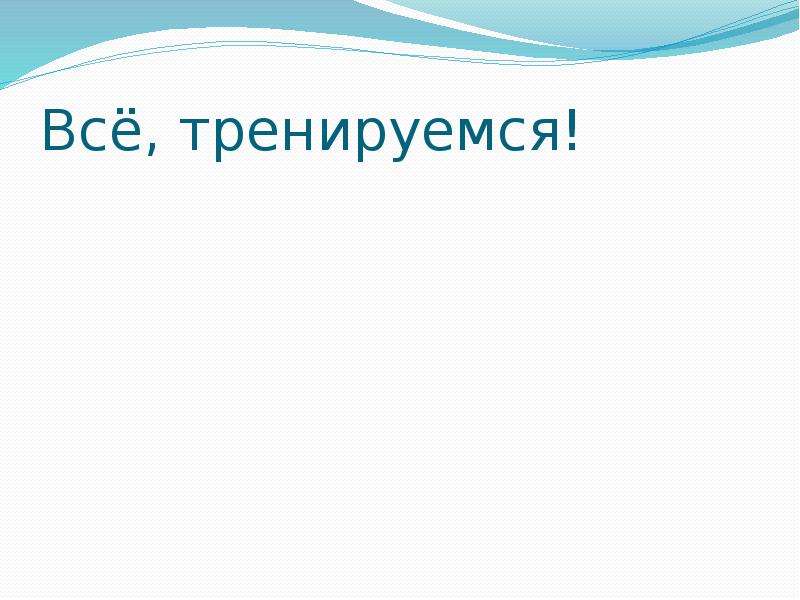 Всё, тренируемся!